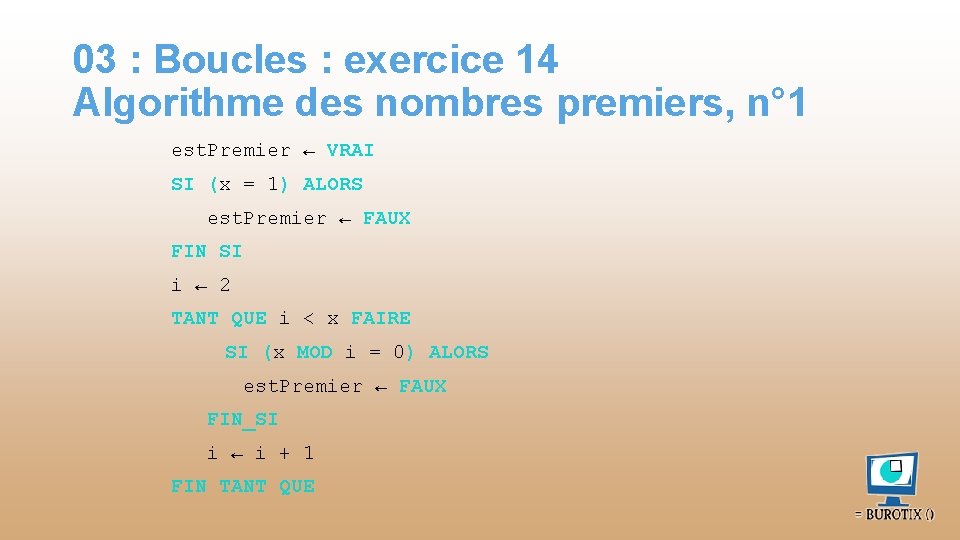 03 : Boucles : exercice 14
Algorithme des nombres premiers, n°1

est.Premier ← VRAI
SI (x = 1) ALORS
est.Premier ← FAUX
FIN SI
i ← 2
TANT QUE i < x FAIRE
SI (x MOD i = 0) ALORS
est.Premier ← FAUX
FIN_SI
i ← i + 1
FIN TANT QUE

= BUROTIX ()